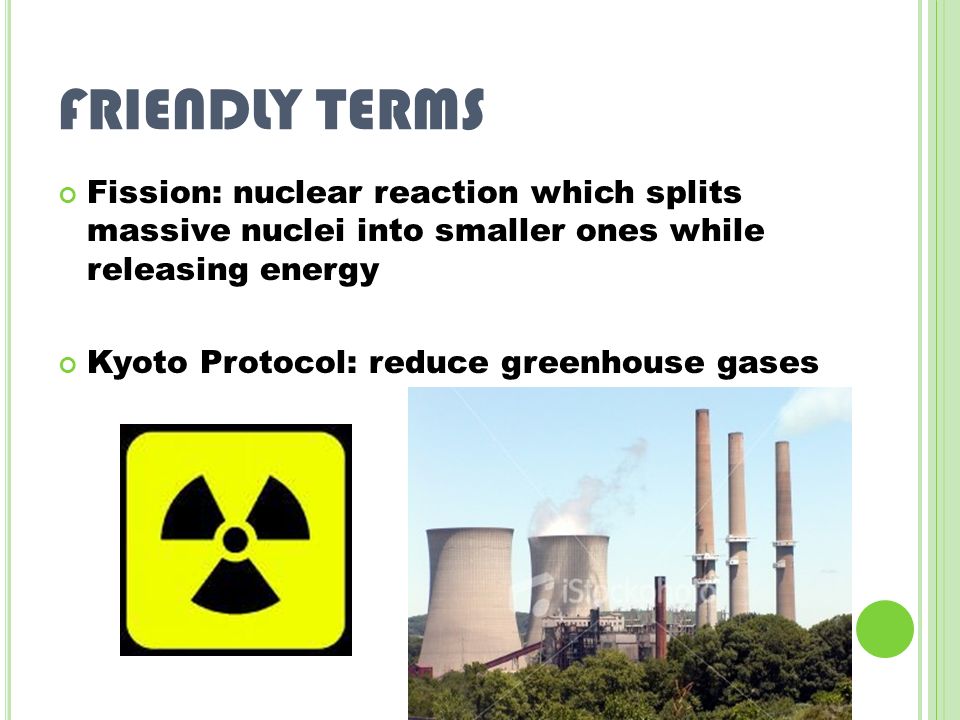 FRIENDLY TERMS

Fission: nuclear reaction which splits massive nuclei into smaller ones while releasing energy

Kyoto Protocol: reduce greenhouse gases

iStockphoto